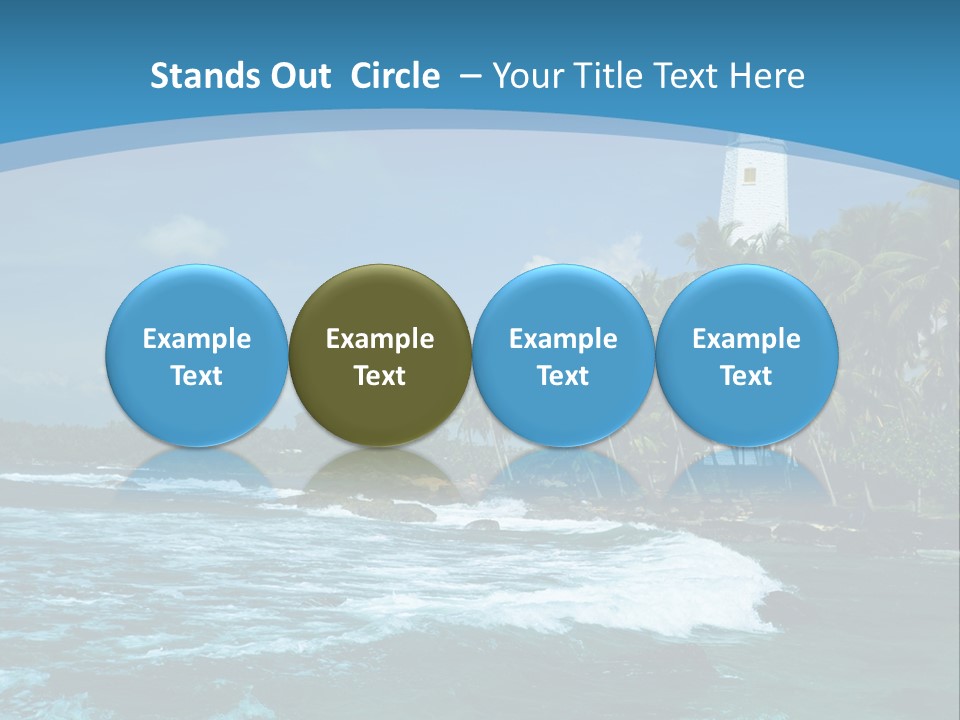 Stands Out Circle – Your Title Text Here

Example Text

Example Text

Example Text

Example Text